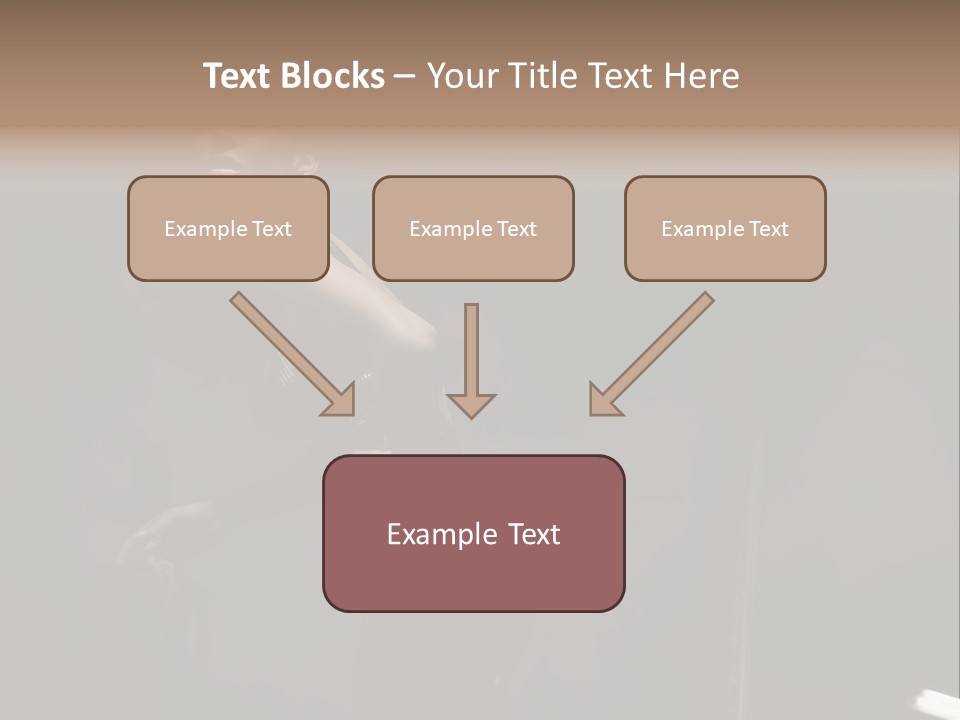 Text Blocks – Your Title Text Here

Example Text

Example Text

Example Text

Example Text